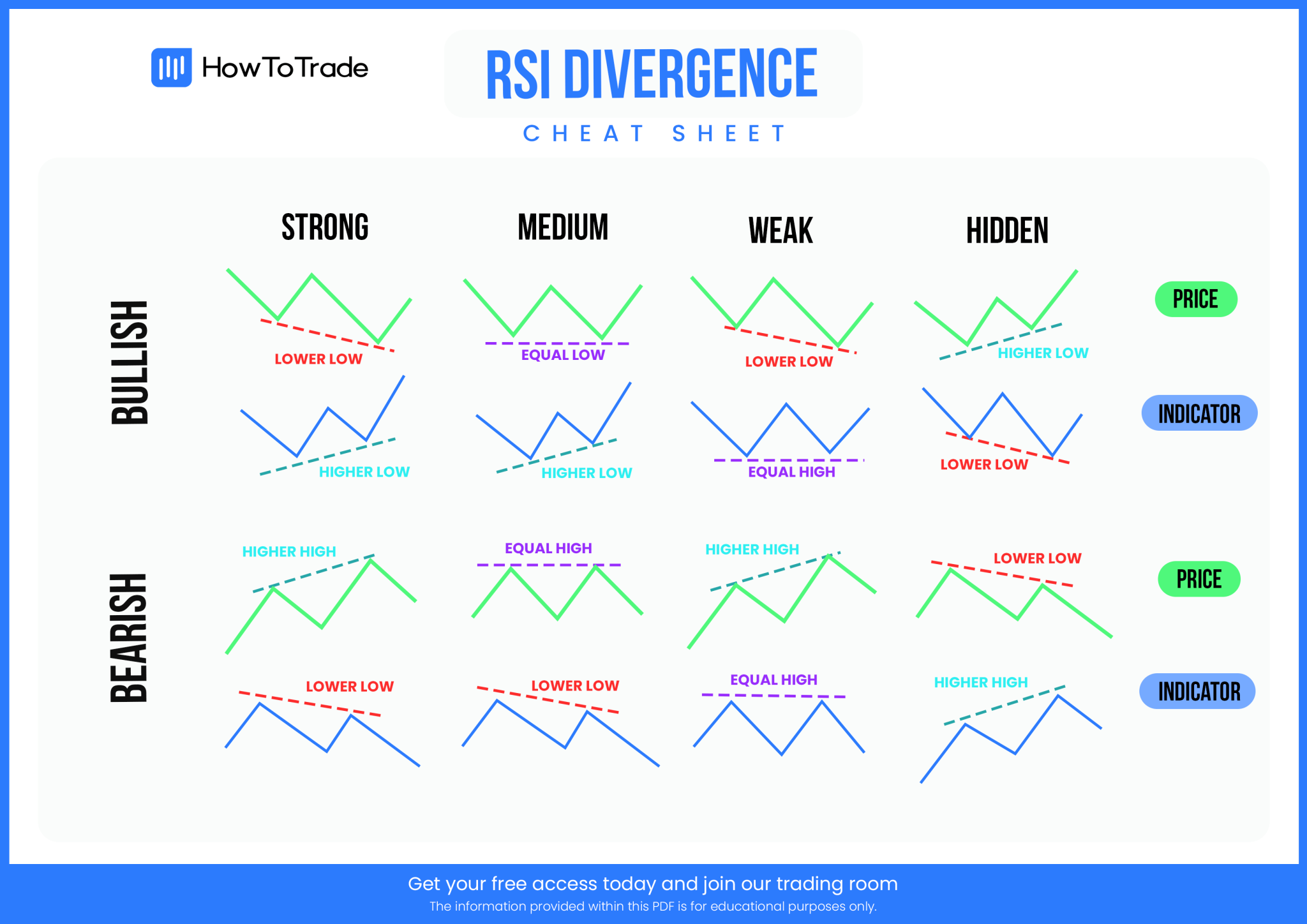 HowToTrade

RSI DIVERGENCE

CHEAT SHEET

STRONG

MEDIUM

WEAK

HIDDEN

BULLISH

LOWER LOW

EQUAL LOW

LOWER LOW

HIGHER LOW

PRICE

HIGHER LOW

HIGHER LOW

EQUAL HIGH

LOWER LOW

INDICATOR

BEARISH

HIGHER HIGH

EQUAL HIGH

HIGHER HIGH

LOWER LOW

PRICE

LOWER LOW

LOWER LOW

EQUAL HIGH

HIGHER HIGH

INDICATOR

Get your free access today and join our trading room

The information provided within this PDF is for educational purposes only.